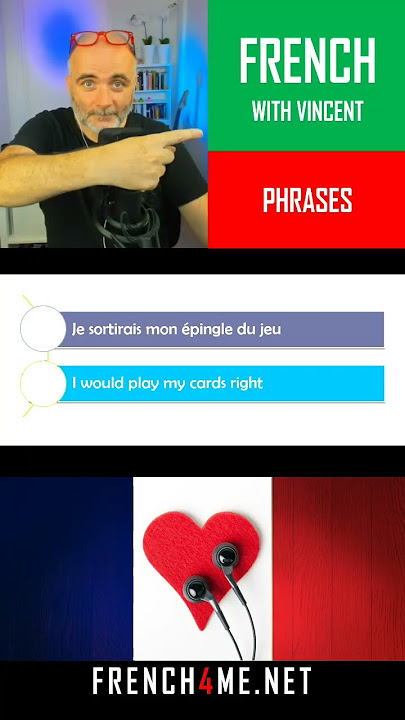 FRENCH
WITH VINCENT

PHRASES

Je sortirais mon épingle du jeu

I would play my cards right

FRENCH4ME.NET